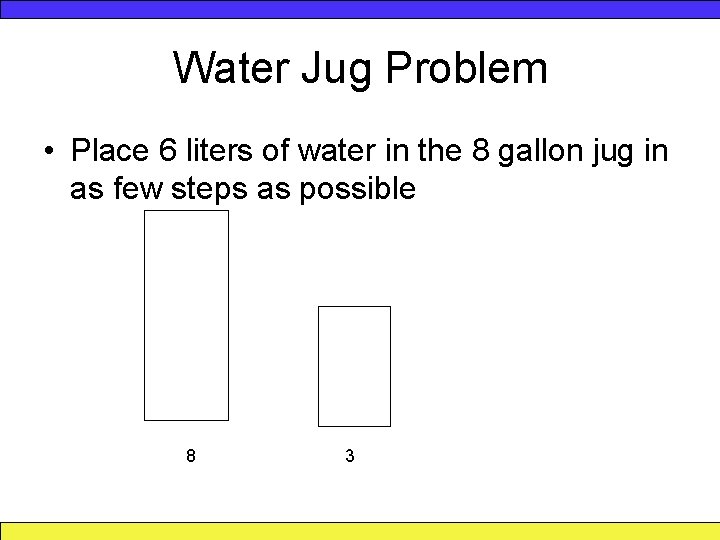 Water Jug Problem

• Place 6 liters of water in the 8 gallon jug in as few steps as possible

8

3